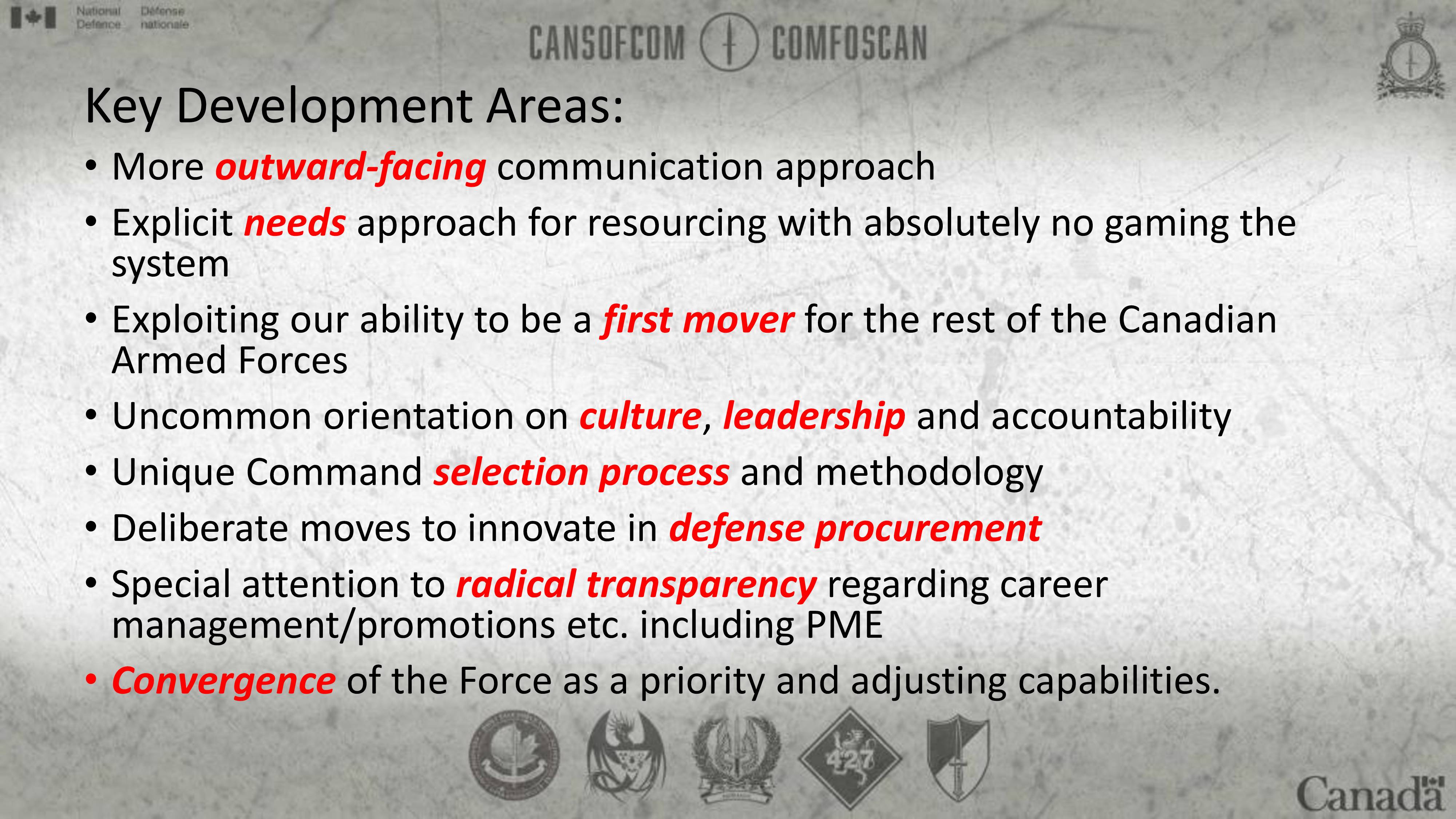 National Defence Défense nationale

CANSOFCOM COMFOSCAN

Key Development Areas:

• More outward-facing communication approach
• Explicit needs approach for resourcing with absolutely no gaming the system
• Exploiting our ability to be a first mover for the rest of the Canadian Armed Forces
• Uncommon orientation on culture, leadership and accountability
• Unique Command selection process and methodology
• Deliberate moves to innovate in defense procurement
• Special attention to radical transparency regarding career management/promotions etc. including PME
• Convergence of the Force as a priority and adjusting capabilities.

427

Canada